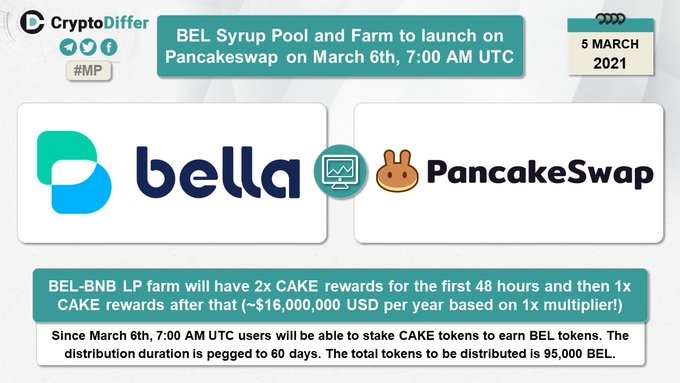 CryptoDiffer

#MP

BEL Syrup Pool and Farm to launch on Pancakeswap on March 6th, 7:00 AM UTC

5 MARCH 2021

bella

PancakeSwap

BEL-BNB LP farm will have 2x CAKE rewards for the first 48 hours and then 1x CAKE rewards after that (~$16,000,000 USD per year based on 1x multiplier!)

Since March 6th, 7:00 AM UTC users will be able to stake CAKE tokens to earn BEL tokens. The distribution duration is pegged to 60 days. The total tokens to be distributed is 95,000 BEL.